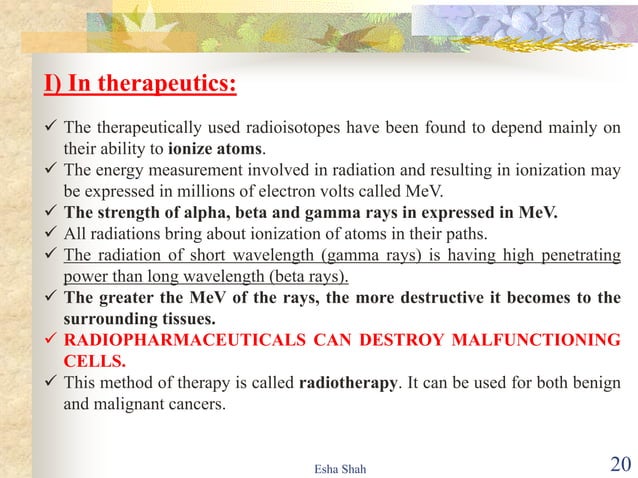 I) In therapeutics:

✓ The therapeutically used radioisotopes have been found to depend mainly on their ability to ionize atoms.
✓ The energy measurement involved in radiation and resulting in ionization may be expressed in millions of electron volts called MeV.
✓ The strength of alpha, beta and gamma rays in expressed in MeV.
✓ All radiations bring about ionization of atoms in their paths.
✓ The radiation of short wavelength (gamma rays) is having high penetrating power than long wavelength (beta rays).
✓ The greater the MeV of the rays, the more destructive it becomes to the surrounding tissues.
✓ RADIOPHARMACEUTICALS CAN DESTROY MALFUNCTIONING CELLS.
✓ This method of therapy is called radiotherapy. It can be used for both benign and malignant cancers.

Esha Shah

20